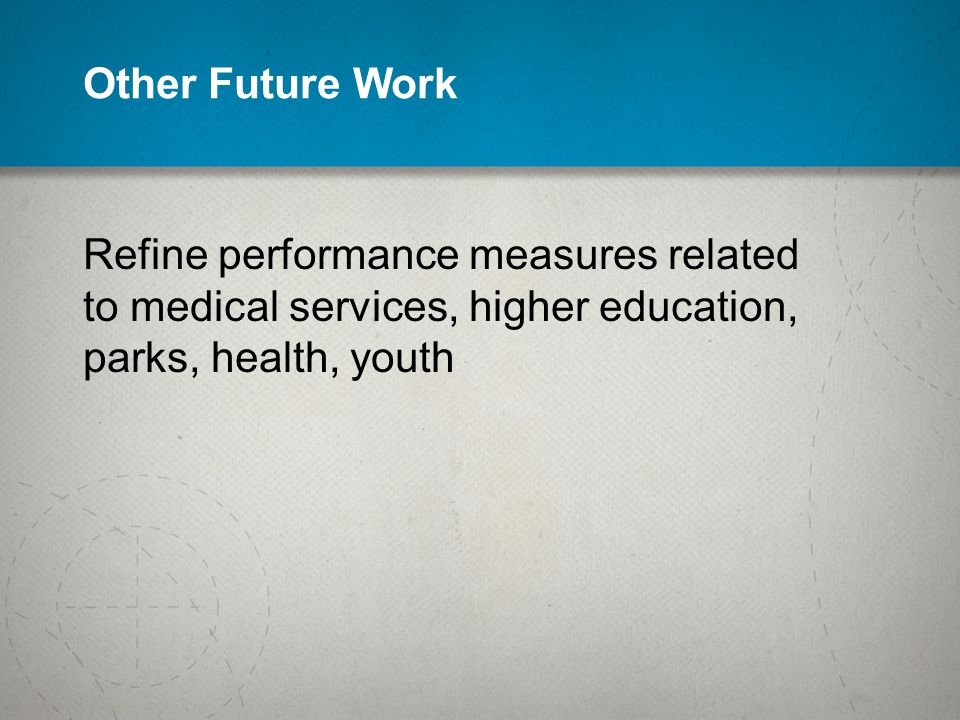 Other Future Work

Refine performance measures related to medical services, higher education, parks, health, youth